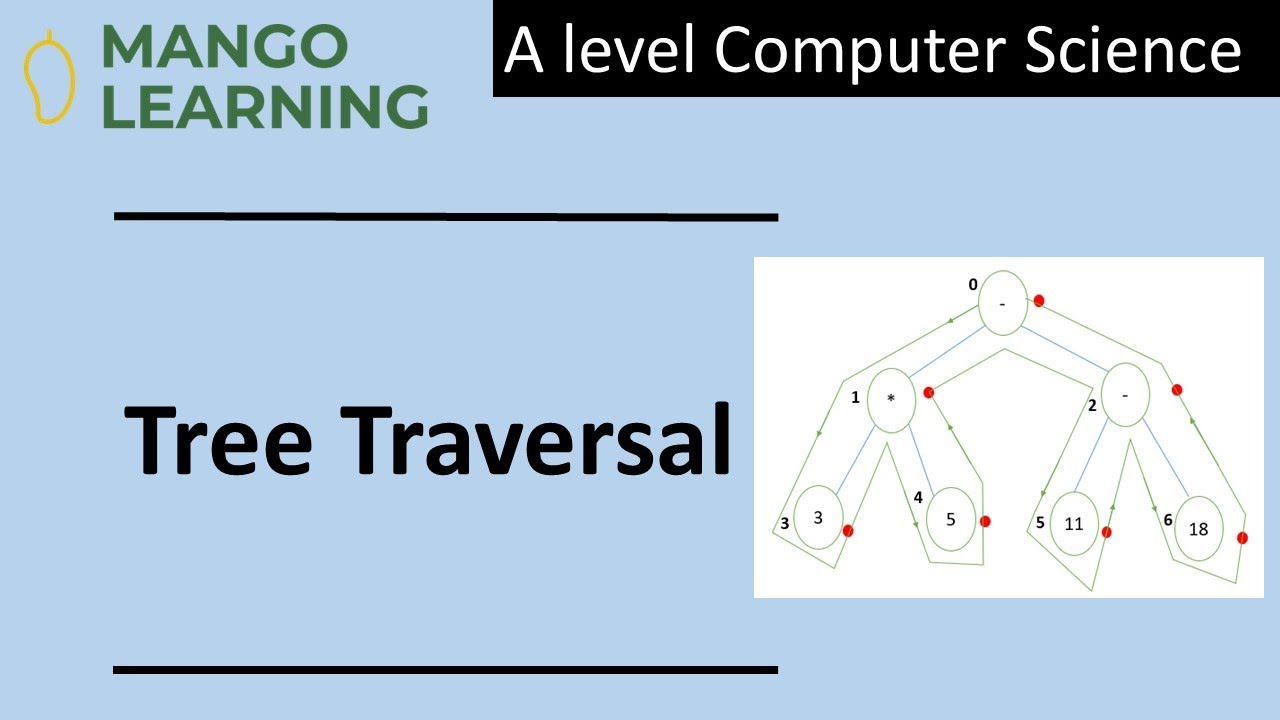 MANGO
LEARNING

A level Computer Science

Tree Traversal

0
-
1
*
2
-
3
3
4
5
5
11
6
18